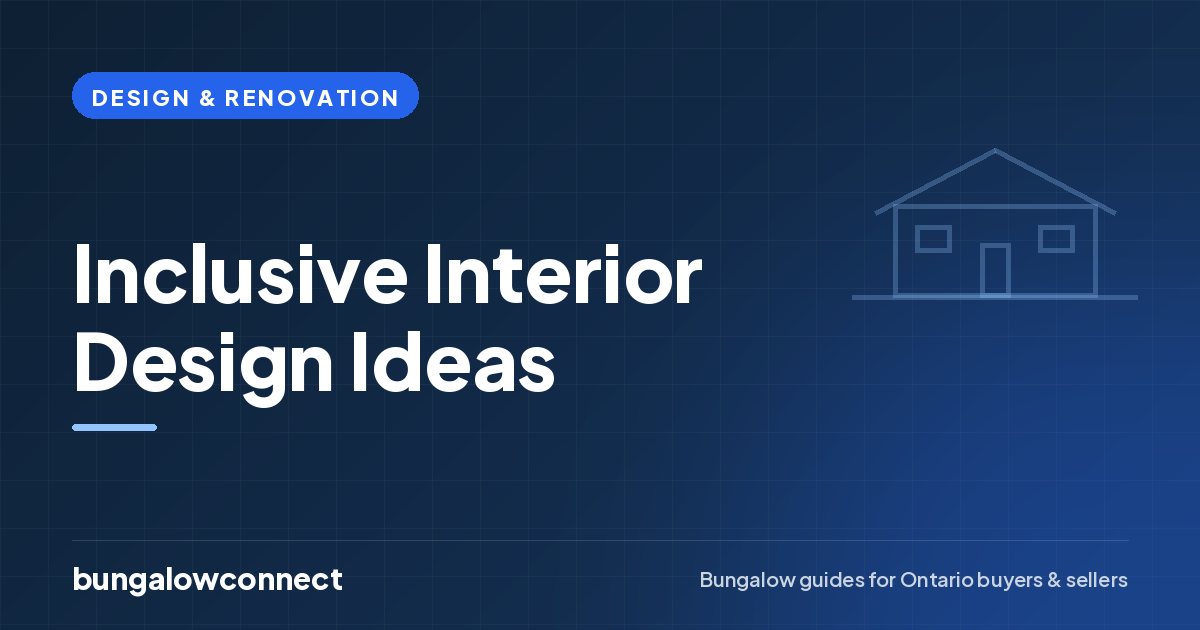 DESIGN & RENOVATION

Inclusive Interior Design Ideas

bungalowconnect

Bungalow guides for Ontario buyers & sellers